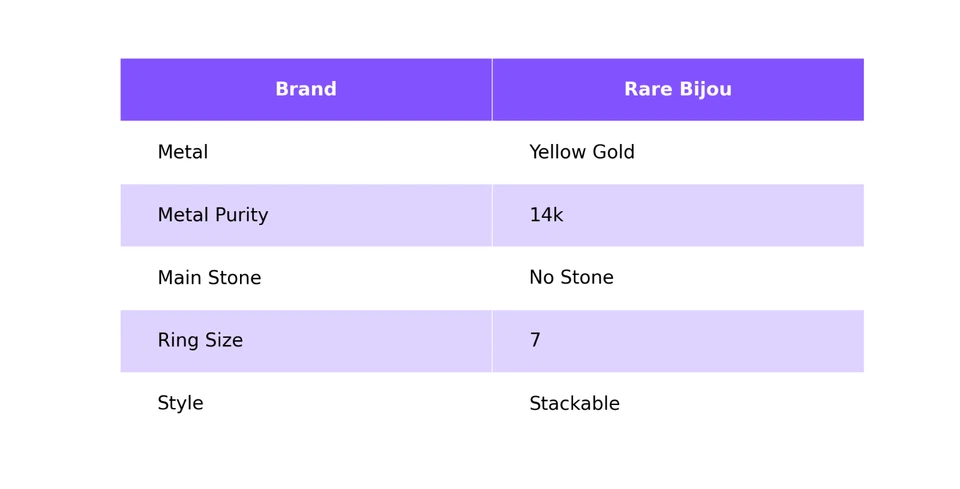 | Brand | Rare Bijou |
|---|---|
| Metal | Yellow Gold |
| Metal Purity | 14k |
| Main Stone | No Stone |
| Ring Size | 7 |
| Style | Stackable |